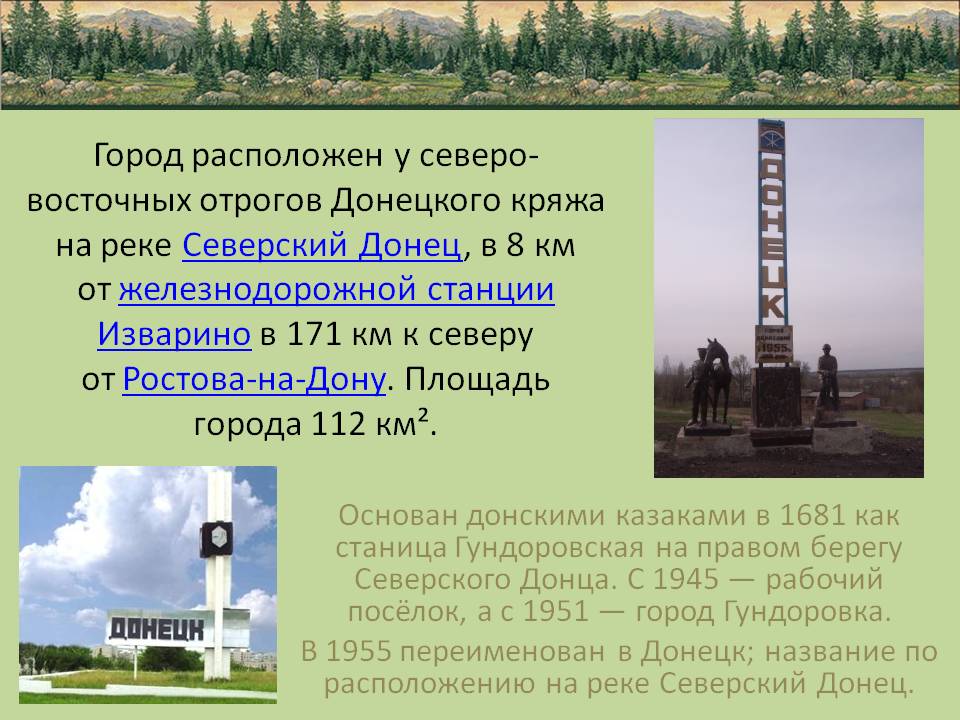 Город расположен у северо-восточных отрогов Донецкого кряжа на реке Северский Донец, в 8 км от железнодорожной станции Изварино в 171 км к северу от Ростова-на-Дону. Площадь города 112 км².

ДОНЕЦК

1955

ДОНЕЦК

Основан донскими казаками в 1681 как станица Гундоровская на правом берегу Северского Донца. С 1945 — рабочий посёлок, а с 1951 — город Гундоровка.

В 1955 переименован в Донецк; название по расположению на реке Северский Донец.